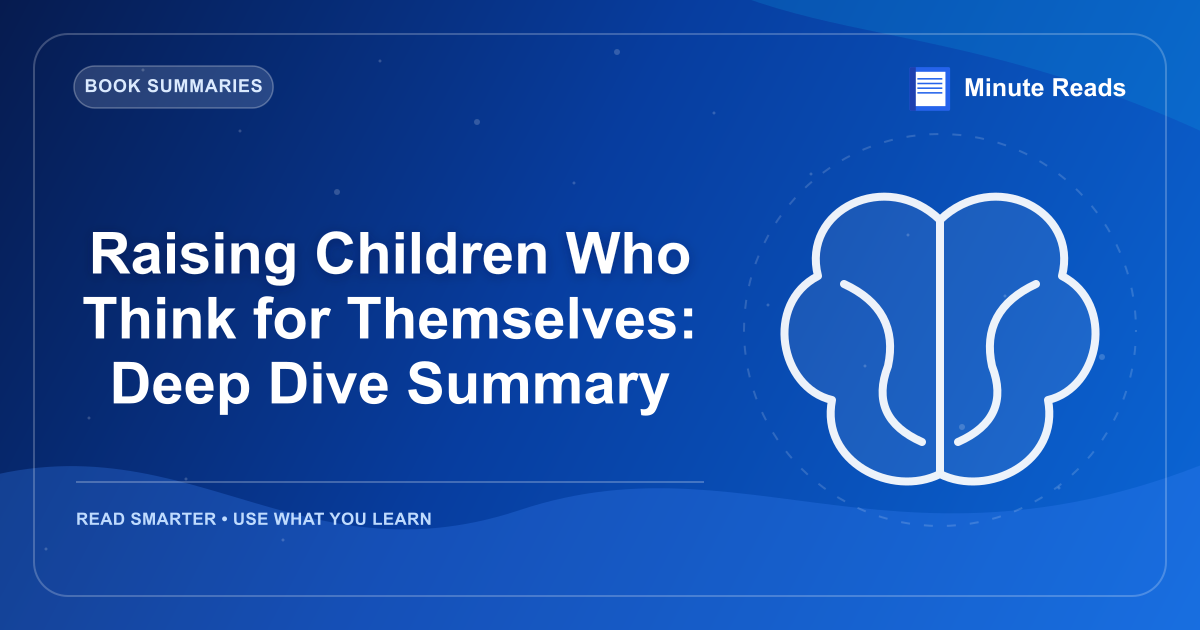 BOOK SUMMARIES

Minute Reads

Raising Children Who Think for Themselves: Deep Dive Summary

READ SMARTER • USE WHAT YOU LEARN